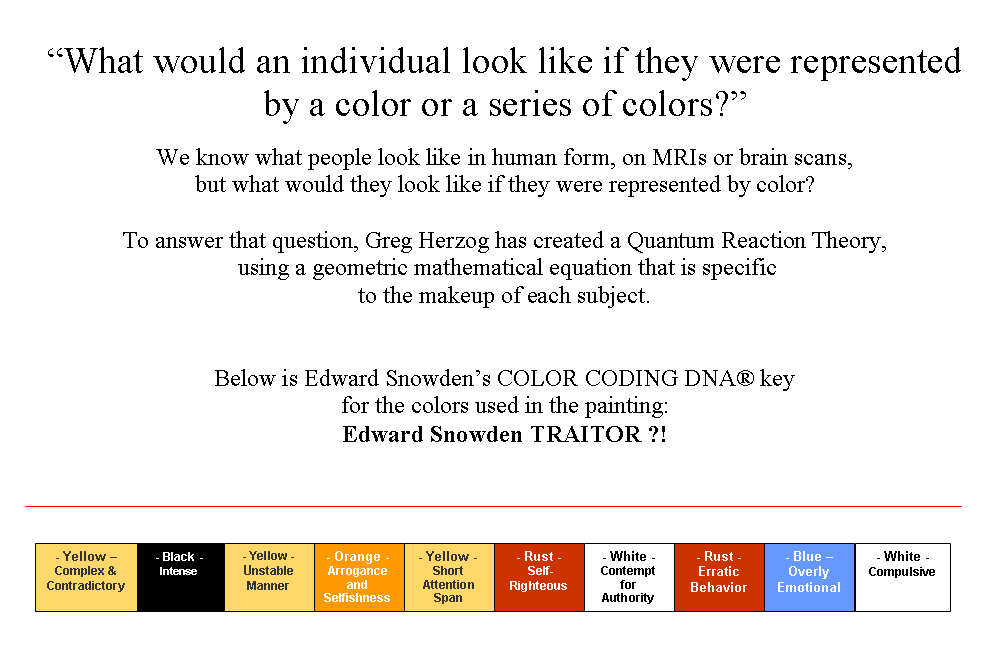 “What would an individual look like if they were represented by a color or a series of colors?”

We know what people look like in human form, on MRIs or brain scans, but what would they look like if they were represented by color?

To answer that question, Greg Herzog has created a Quantum Reaction Theory, using a geometric mathematical equation that is specific to the makeup of each subject.

Below is Edward Snowden’s COLOR CODING DNA® key for the colors used in the painting:
**Edward Snowden TRAITOR ?!**

| - Yellow – Complex & Contradictory | - Black - Intense | - Yellow - Unstable Manner | - Orange - Arrogance and Selfishness | - Yellow - Short Attention Span | - Rust - Self-Righteous | - White - Contempt for Authority | - Rust - Erratic Behavior | - Blue – Overly Emotional | - White - Compulsive |
|---|---|---|---|---|---|---|---|---|---|